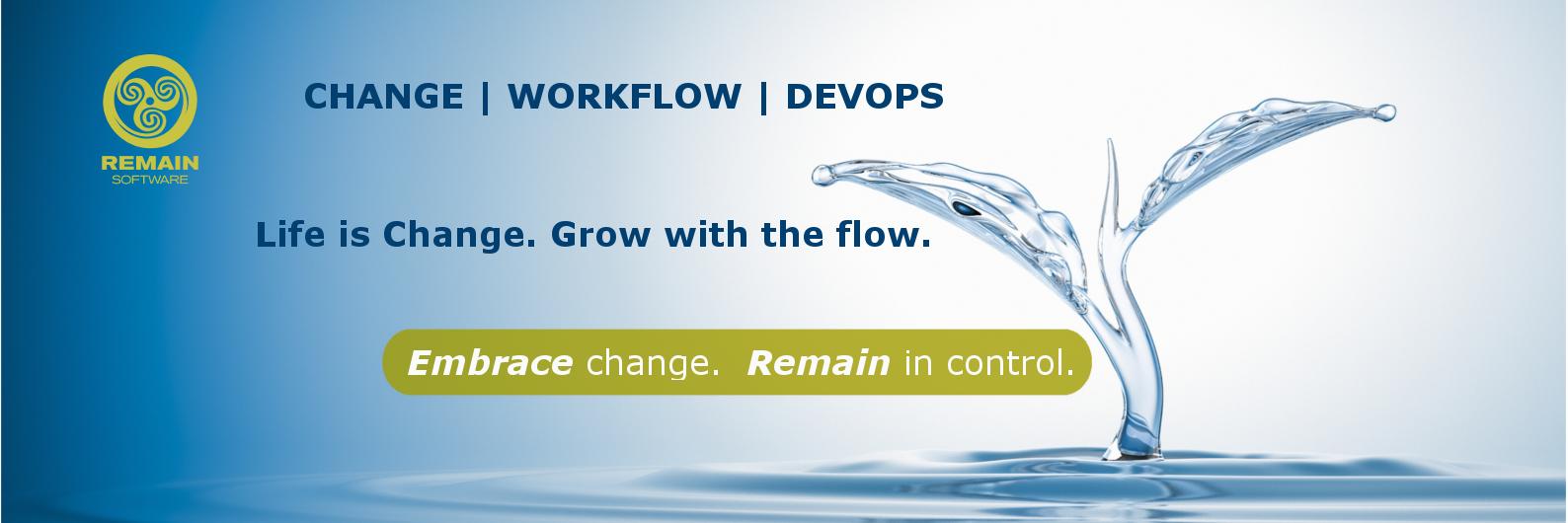 REMAIN
SOFTWARE

CHANGE | WORKFLOW | DEVOPS

Life is Change. Grow with the flow.

Embrace change. Remain in control.